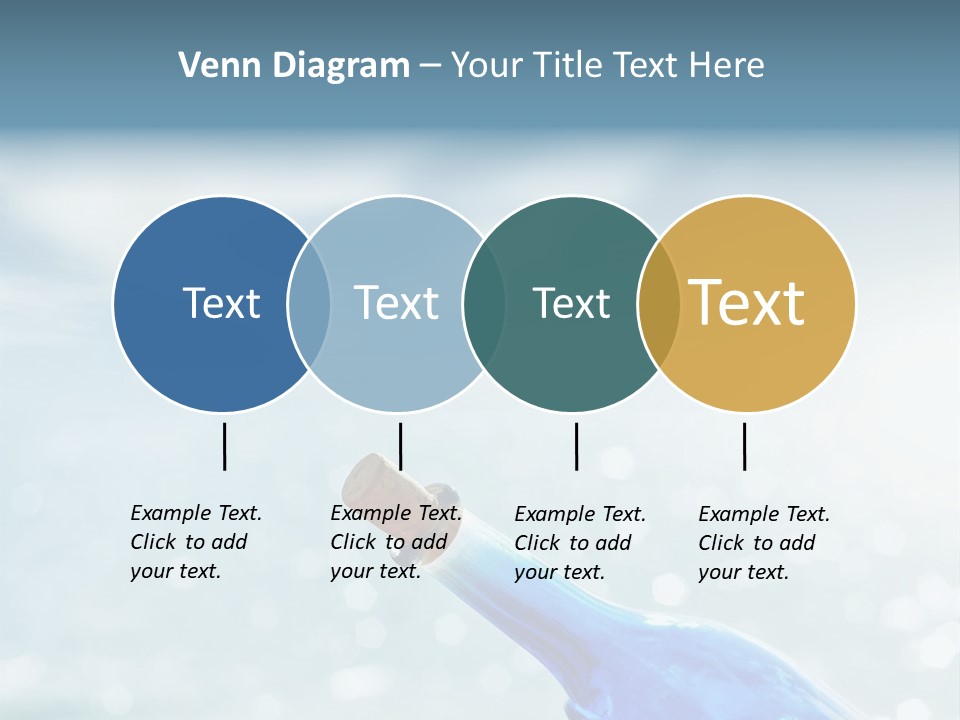 Venn Diagram – Your Title Text Here

Text

Text

Text

Text

Example Text. Click to add your text.

Example Text. Click to add your text.

Example Text. Click to add your text.

Example Text. Click to add your text.